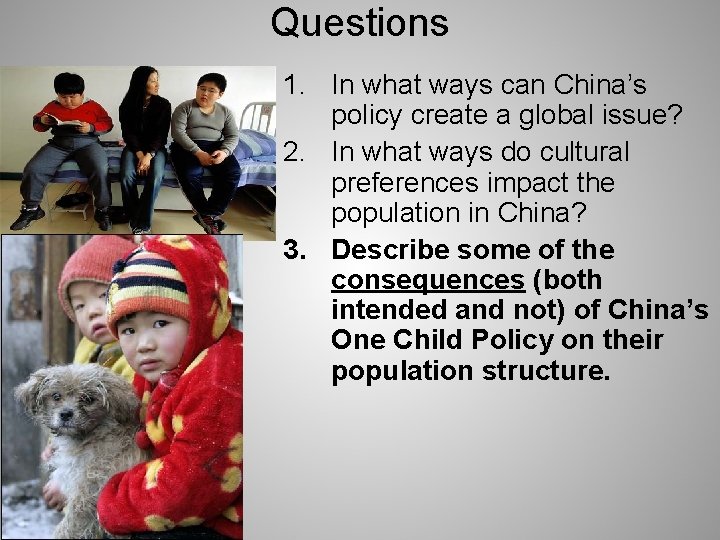 Questions

1. In what ways can China's policy create a global issue?
2. In what ways do cultural preferences impact the population in China?
3. Describe some of the consequences (both intended and not) of China's One Child Policy on their population structure.